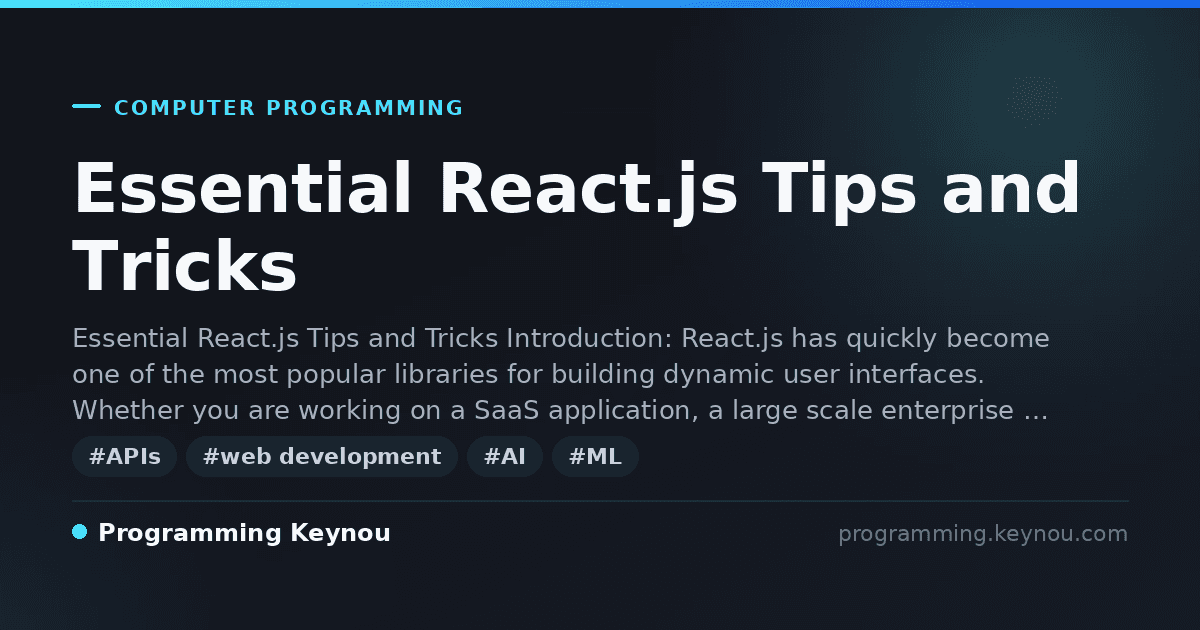 COMPUTER PROGRAMMING

Essential React.js Tips and Tricks

Essential React.js Tips and Tricks Introduction: React.js has quickly become one of the most popular libraries for building dynamic user interfaces. Whether you are working on a SaaS application, a large scale enterprise …

#APIs #web development #AI #ML

Programming Keynou

programming.keynou.com